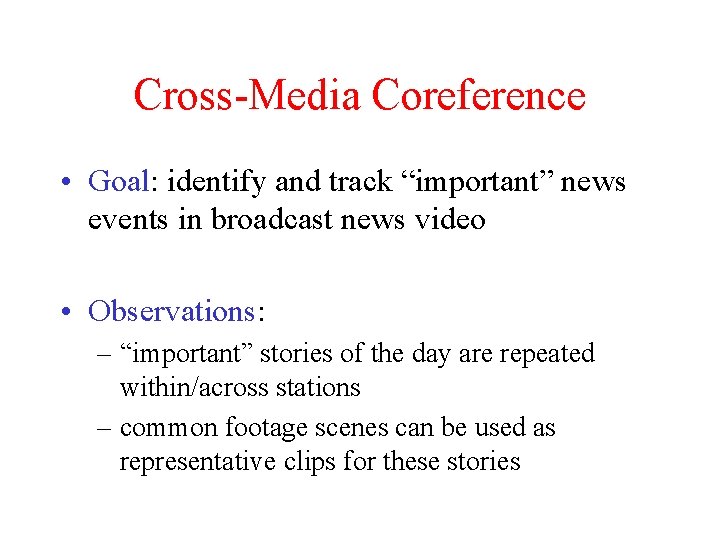 Cross-Media Coreference

• Goal: identify and track “important” news events in broadcast news video

• Observations:
– “important” stories of the day are repeated within/across stations
– common footage scenes can be used as representative clips for these stories